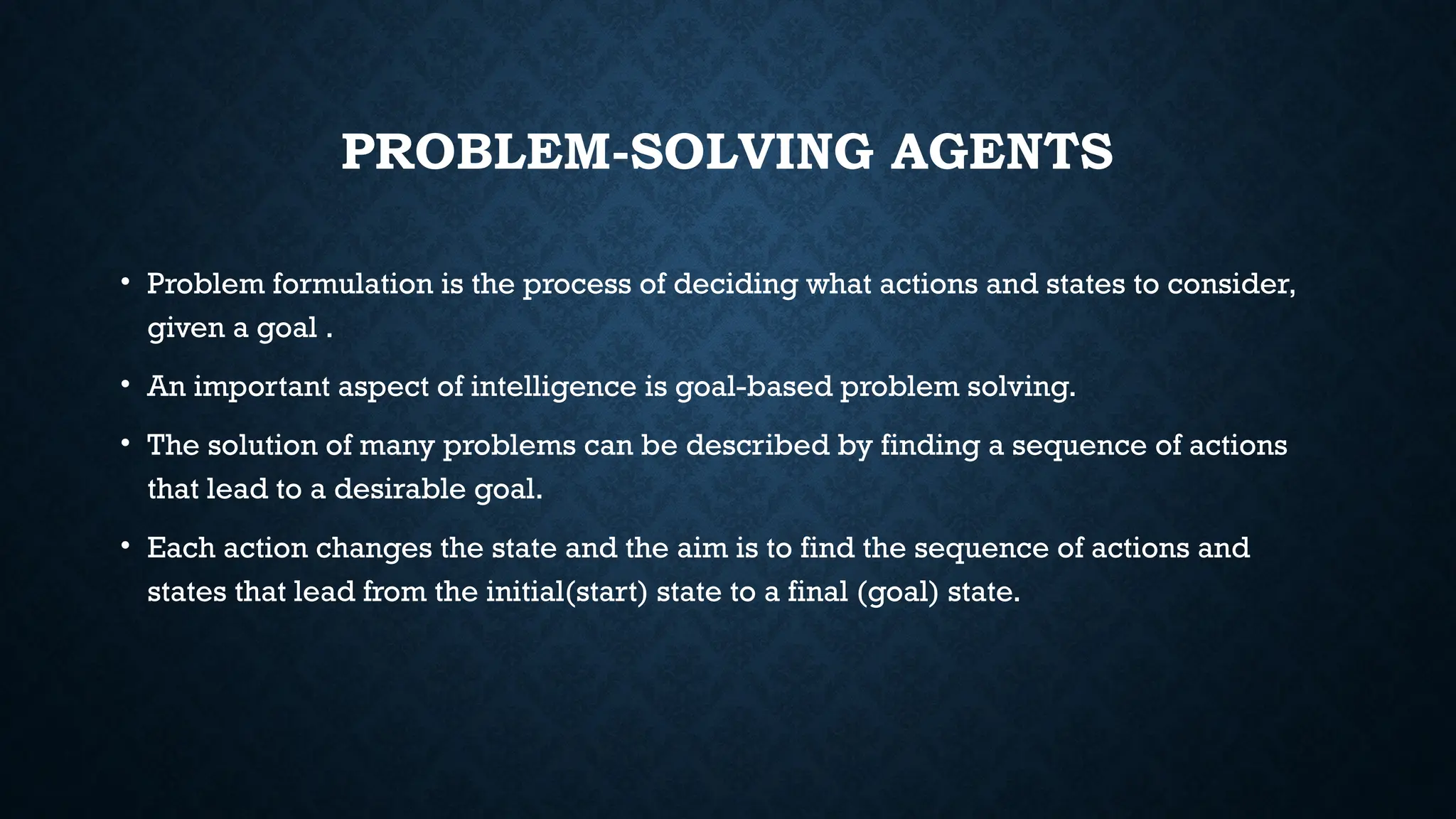 PROBLEM-SOLVING AGENTS

• Problem formulation is the process of deciding what actions and states to consider, given a goal .

• An important aspect of intelligence is goal-based problem solving.

• The solution of many problems can be described by finding a sequence of actions that lead to a desirable goal.

• Each action changes the state and the aim is to find the sequence of actions and states that lead from the initial(start) state to a final (goal) state.